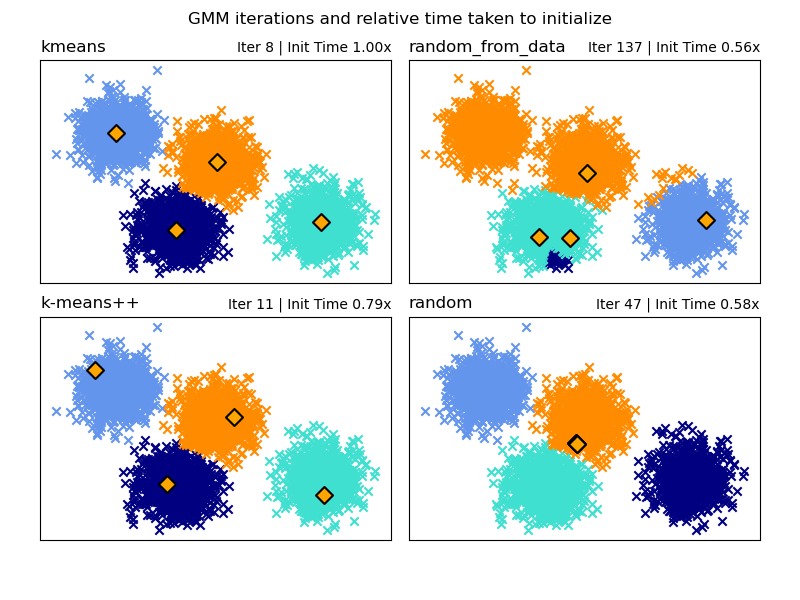 GMM iterations and relative time taken to initialize

kmeans

Iter 8 | Init Time 1.00x

random_from_data

Iter 137 | Init Time 0.56x

k-means++

Iter 11 | Init Time 0.79x

random

Iter 47 | Init Time 0.58x